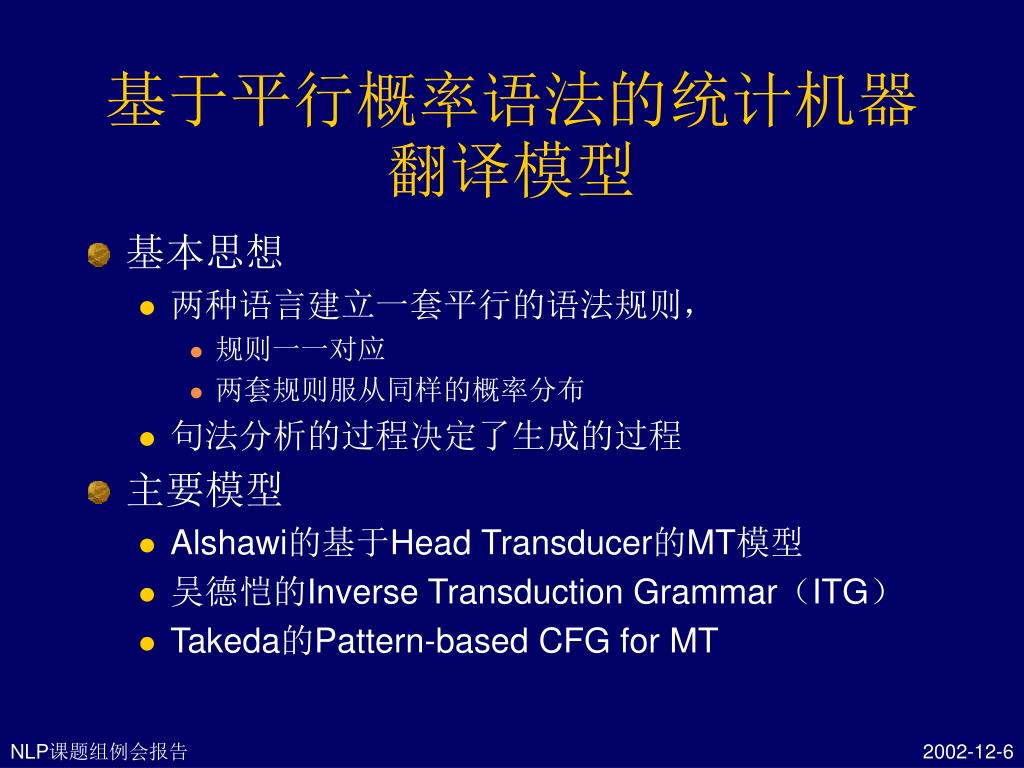 基于平行概率语法的统计机器翻译模型

基本思想

两种语言建立一套平行的语法规则，

规则一一对应

两套规则服从同样的概率分布

句法分析的过程决定了生成的过程

主要模型

Alshawi的基于Head Transducer的MT模型

吴德恺的Inverse Transduction Grammar（ITG）

Takeda的Pattern-based CFG for MT

NLP课题组例会报告

2002-12-6